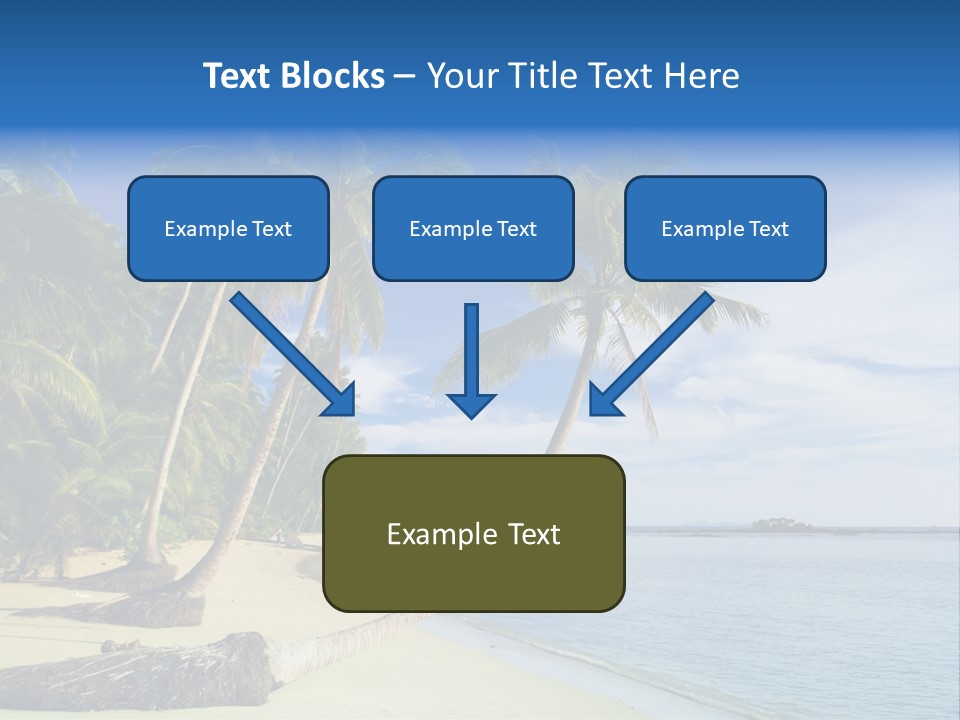 Text Blocks – Your Title Text Here

Example Text

Example Text

Example Text

Example Text